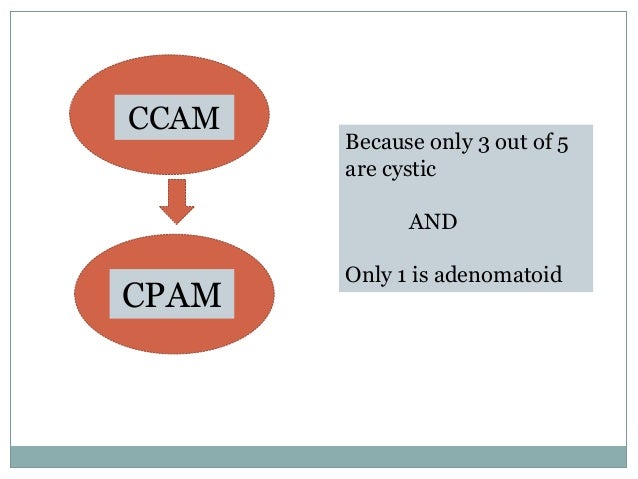 CCAM

CPAM

Because only 3 out of 5 are cystic

AND

Only 1 is adenomatoid